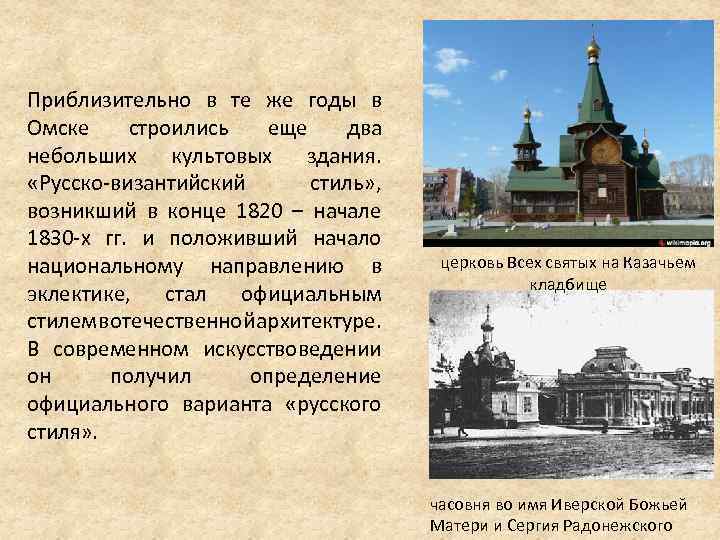 Приблизительно в те же годы в Омске строились еще два небольших культовых здания. «Русско-византийский стиль», возникший в конце 1820 – начале 1830-х гг. и положивший начало национальному направлению в эклектике, стал официальным стилемвотечественнойархитектуре. В современном искусствоведении он получил определение официального варианта «русского стиля».

wikimapia.org

церковь Всех святых на Казачьем кладбище

часовня во имя Иверской Божьей Матери и Сергия Радонежского